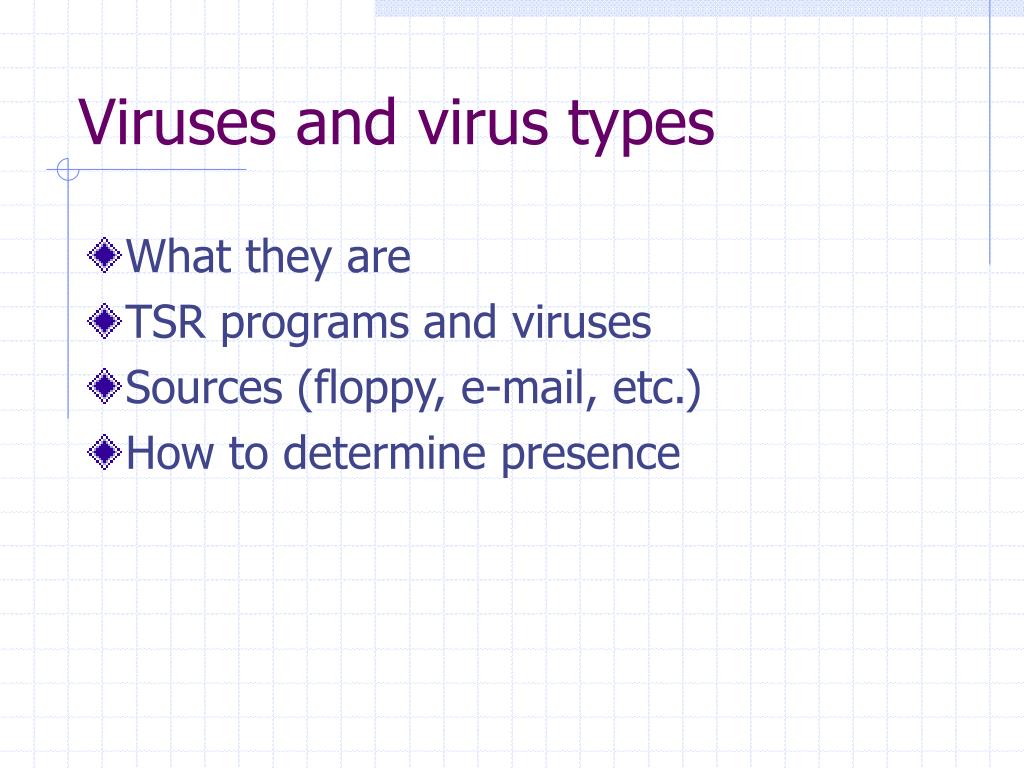 Viruses and virus types

What they are
TSR programs and viruses
Sources (floppy, e-mail, etc.)
How to determine presence